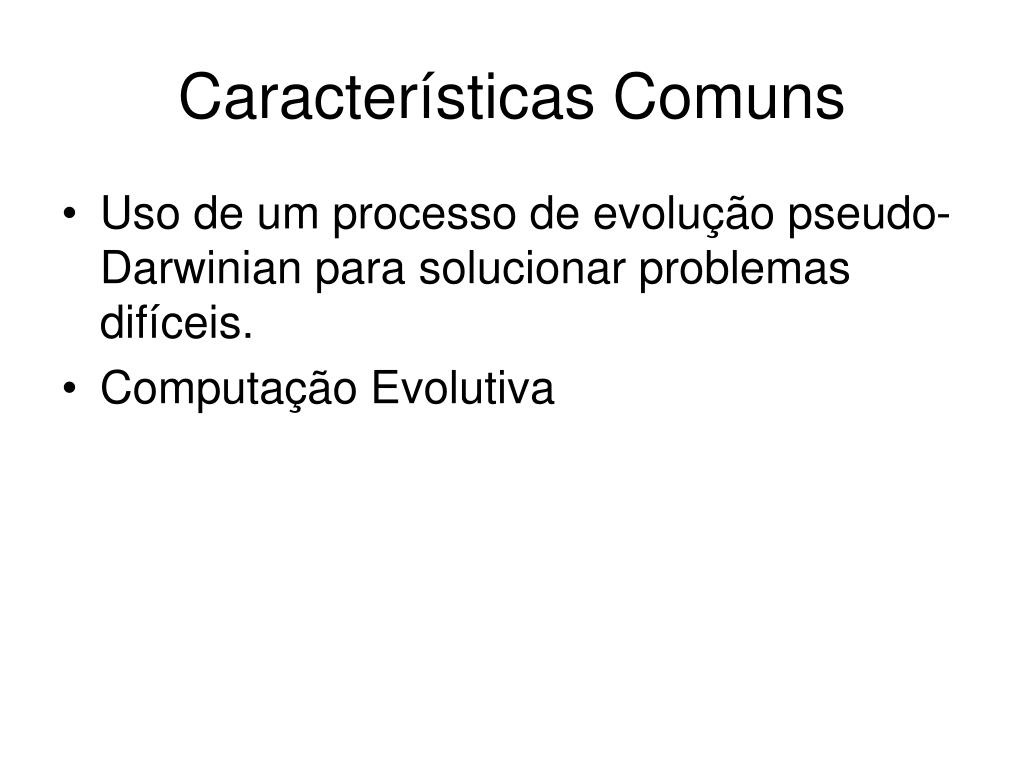 Características Comuns

• Uso de um processo de evolução pseudo-Darwinian para solucionar problemas difíceis.
• Computação Evolutiva